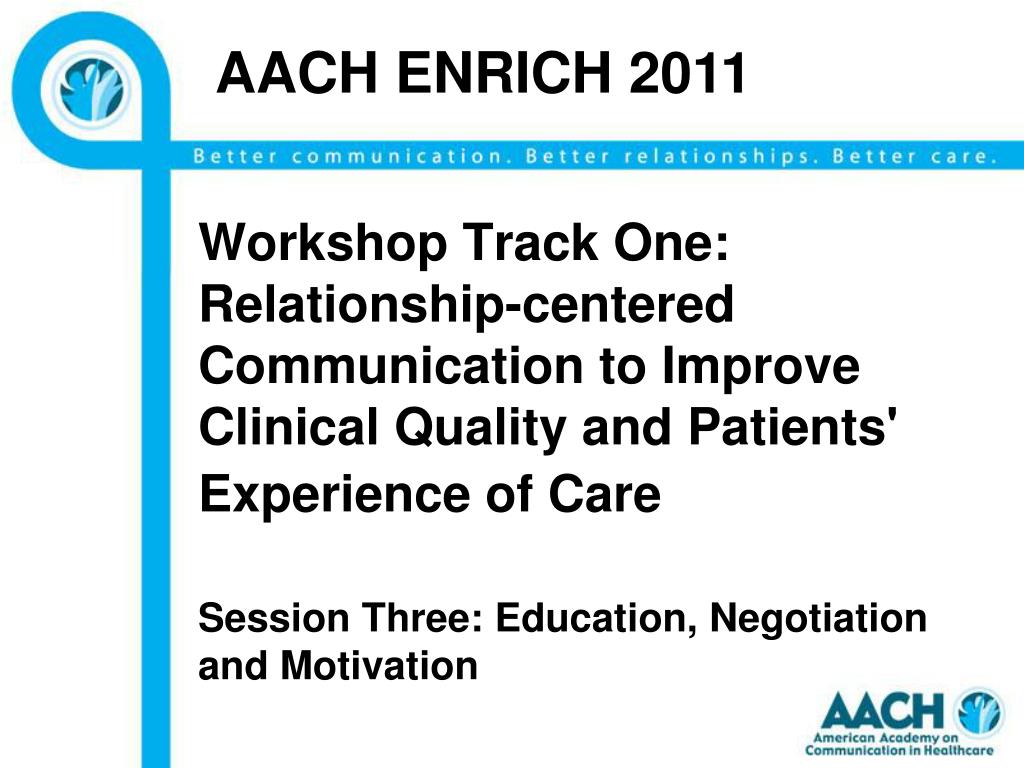 AACH ENRICH 2011

Better communication. Better relationships. Better care.

Workshop Track One: Relationship-centered Communication to Improve Clinical Quality and Patients' Experience of Care

Session Three: Education, Negotiation and Motivation

AACH
American Academy on Communication in Healthcare